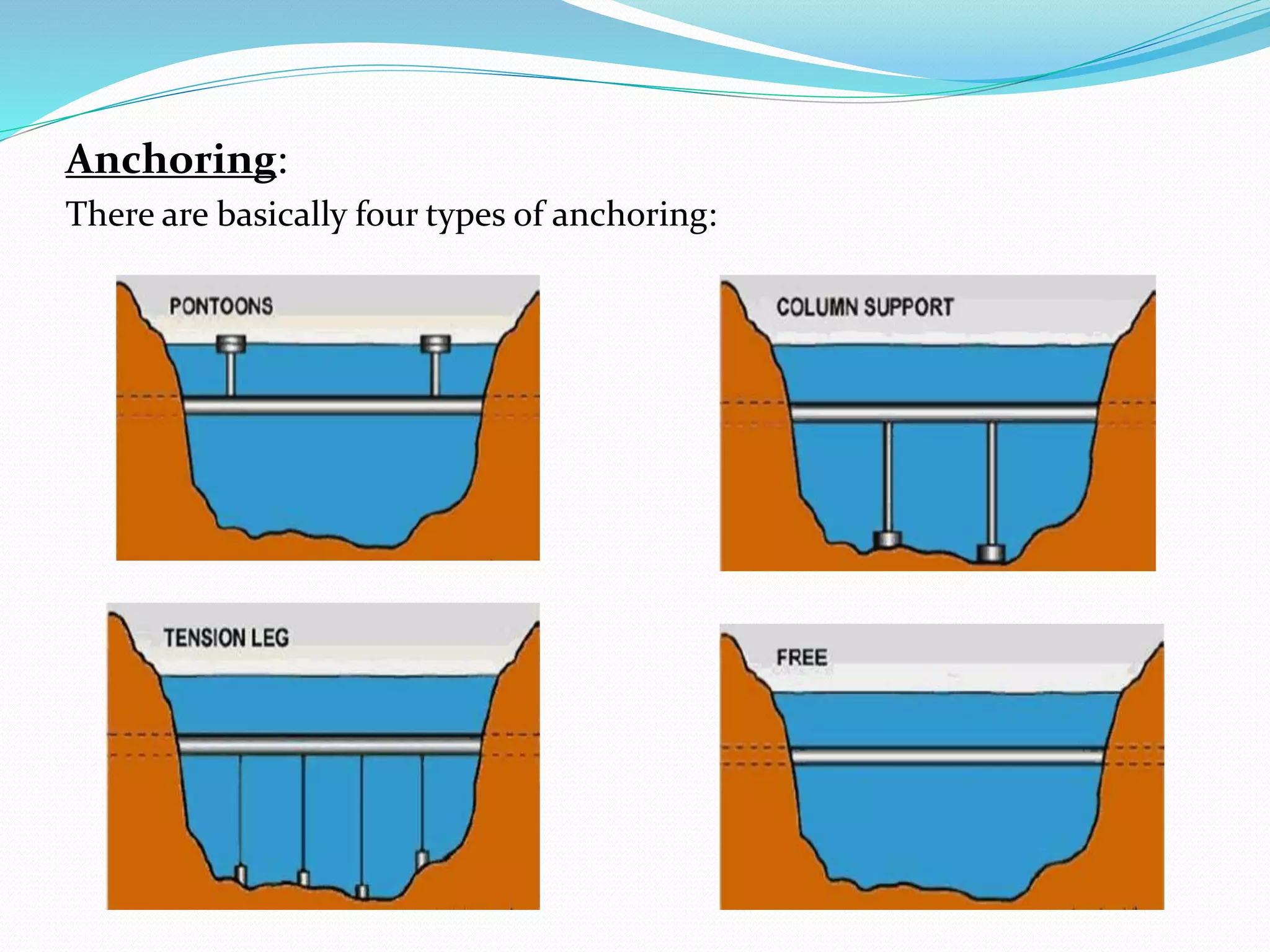 Anchoring:

There are basically four types of anchoring:

PONTOONS

COLUMN SUPPORT

TENSION LEG

FREE